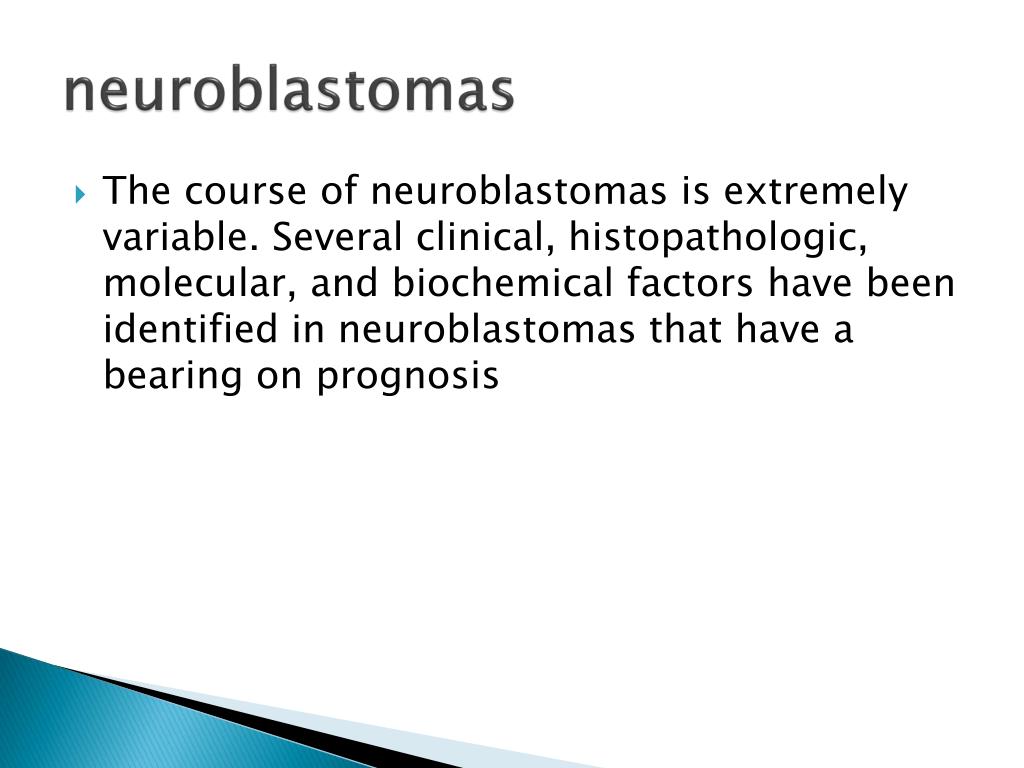 neuroblastomas

The course of neuroblastomas is extremely variable. Several clinical, histopathologic, molecular, and biochemical factors have been identified in neuroblastomas that have a bearing on prognosis